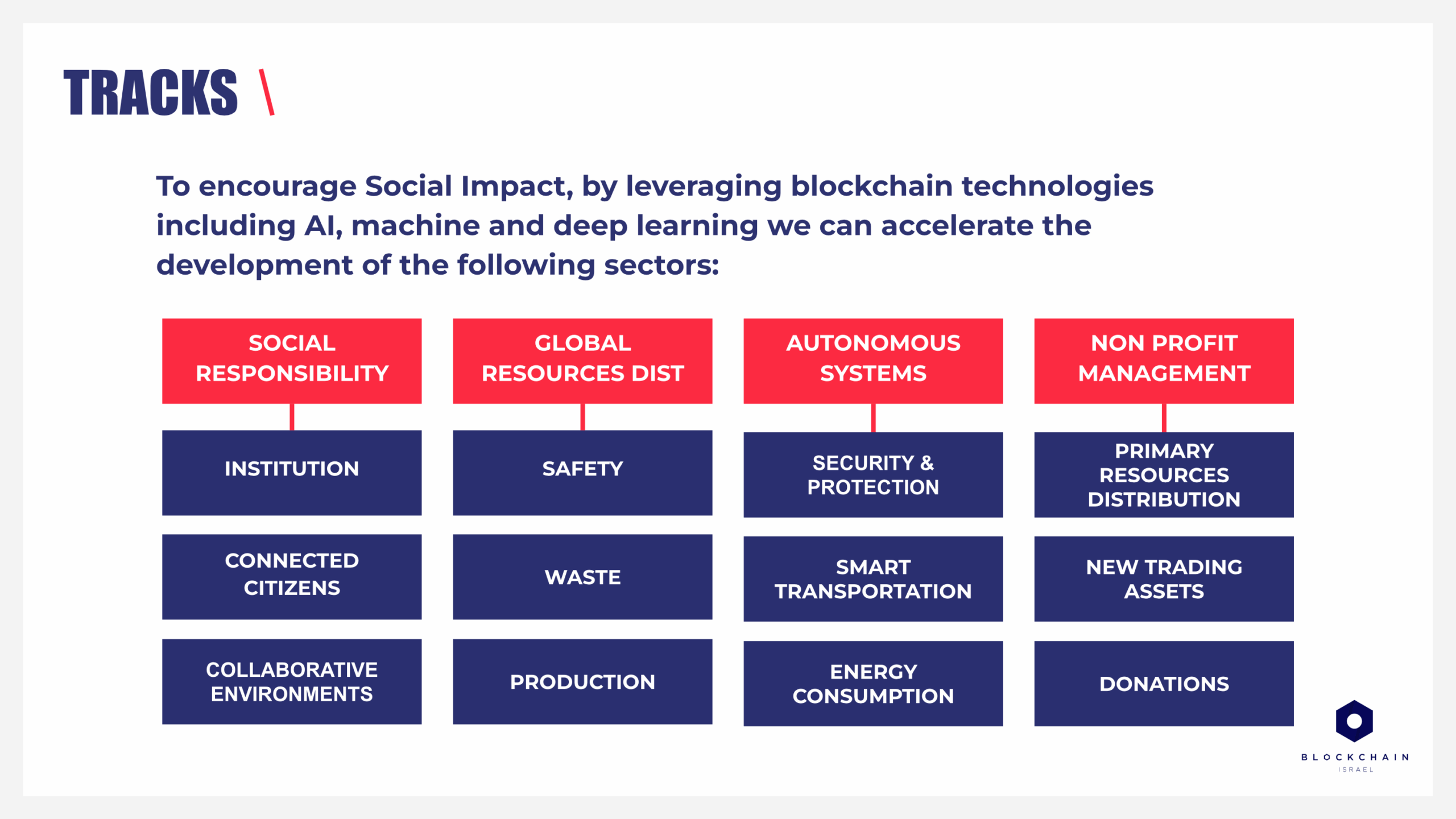 TRACKS \

To encourage Social Impact, by leveraging blockchain technologies including AI, machine and deep learning we can accelerate the development of the following sectors:

SOCIAL RESPONSIBILITY

INSTITUTION

CONNECTED CITIZENS

COLLABORATIVE ENVIRONMENTS

GLOBAL RESOURCES DIST

SAFETY

WASTE

PRODUCTION

AUTONOMOUS SYSTEMS

SECURITY & PROTECTION

SMART TRANSPORTATION

ENERGY CONSUMPTION

NON PROFIT MANAGEMENT

PRIMARY RESOURCES DISTRIBUTION

NEW TRADING ASSETS

DONATIONS

BLOCKCHAIN ISRAEL